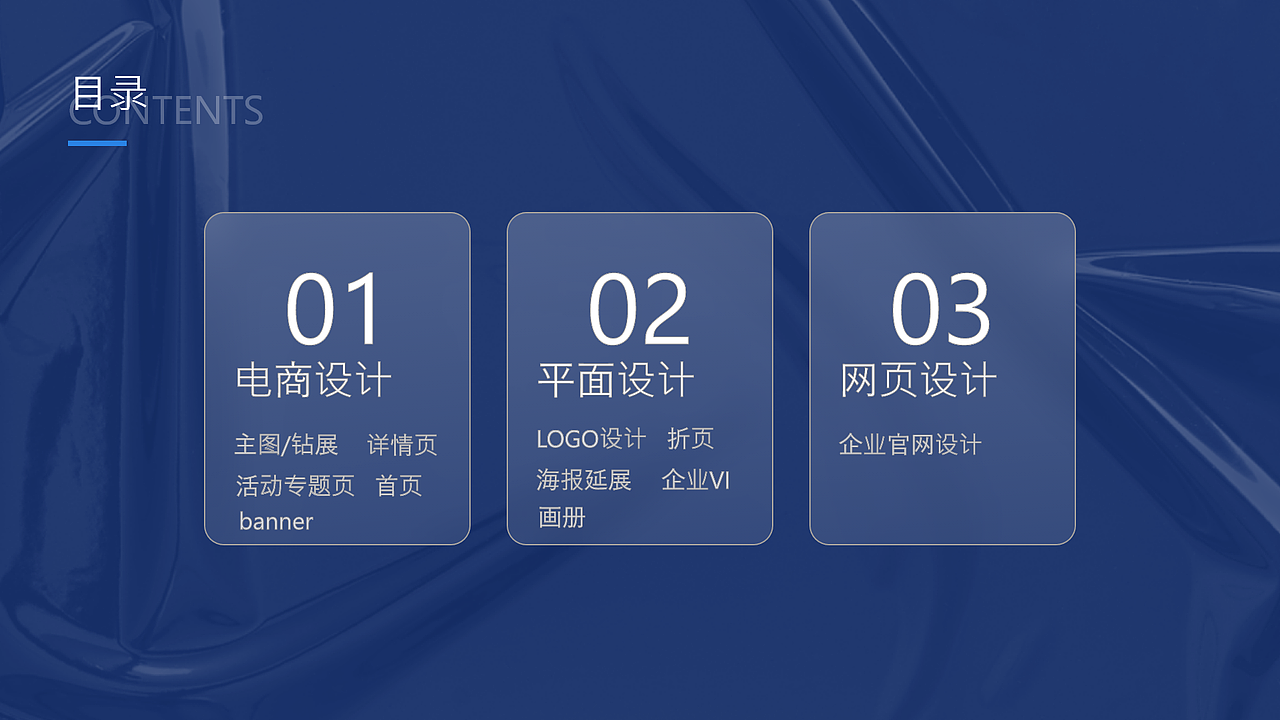 目录
CONTENTS

01
电商设计
主图/钻展 详情页
活动专题页 首页
banner

02
平面设计
LOGO设计 折页
海报延展 企业VI
画册

03
网页设计
企业官网设计